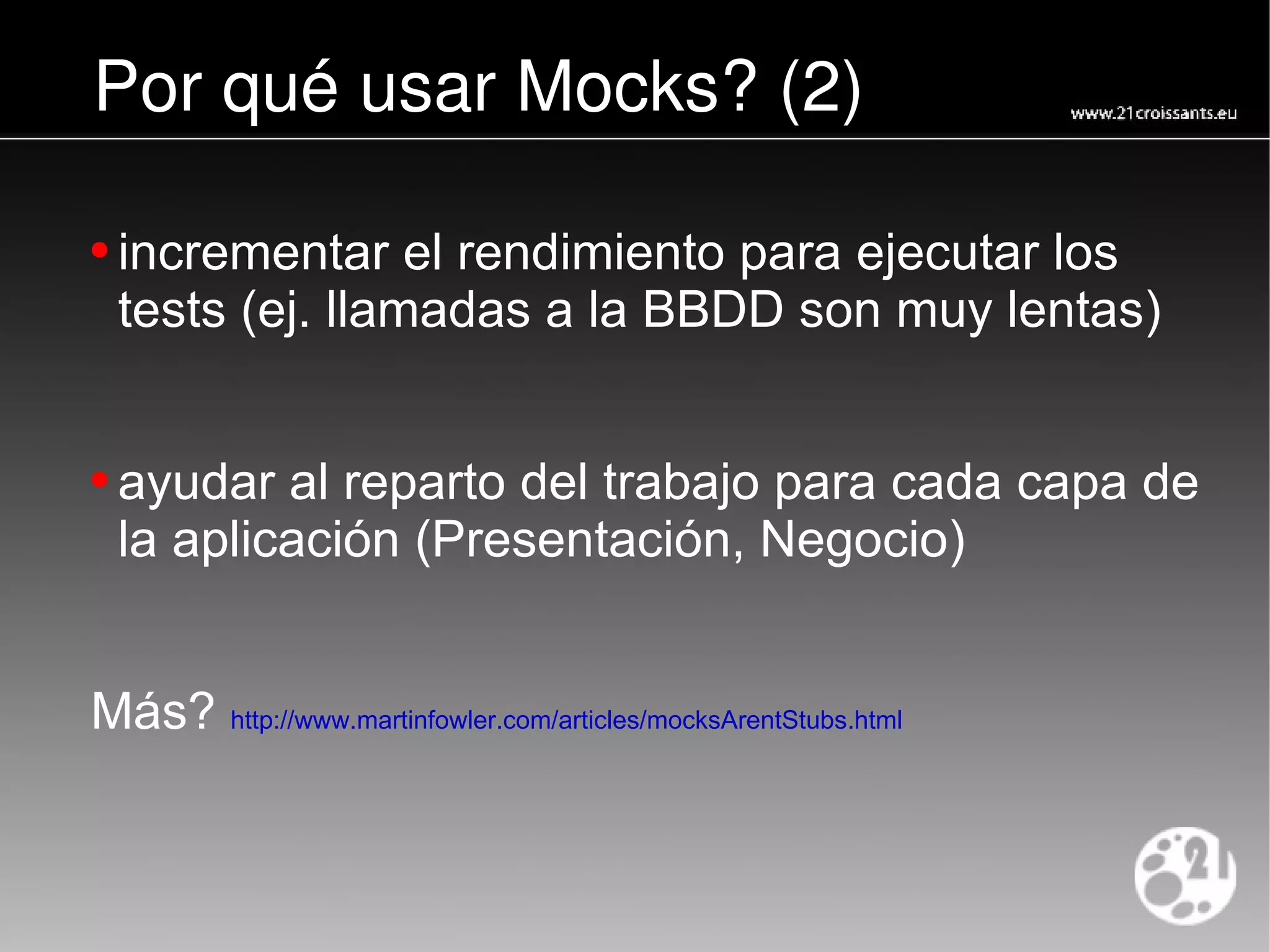 Por qué usar Mocks? (2)

www.21croissants.eu

• incrementar el rendimiento para ejecutar los tests (ej. llamadas a la BBDD son muy lentas)

• ayudar al reparto del trabajo para cada capa de la aplicación (Presentación, Negocio)

Más? http://www.martinfowler.com/articles/mocksArentStubs.html

21